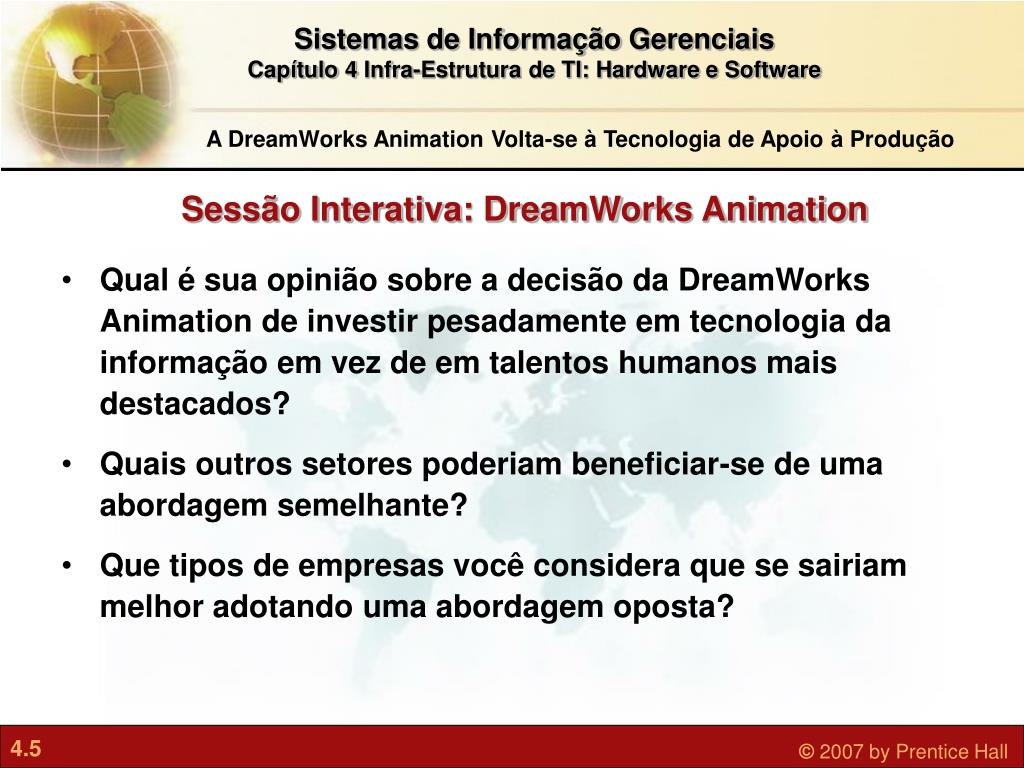 Sistemas de Informação Gerenciais
Capítulo 4 Infra-Estrutura de TI: Hardware e Software

A DreamWorks Animation Volta-se à Tecnologia de Apoio à Produção

Sessão Interativa: DreamWorks Animation

• Qual é sua opinião sobre a decisão da DreamWorks Animation de investir pesadamente em tecnologia da informação em vez de em talentos humanos mais destacados?

• Quais outros setores poderiam beneficiar-se de uma abordagem semelhante?

• Que tipos de empresas você considera que se sairiam melhor adotando uma abordagem oposta?

4.5

© 2007 by Prentice Hall